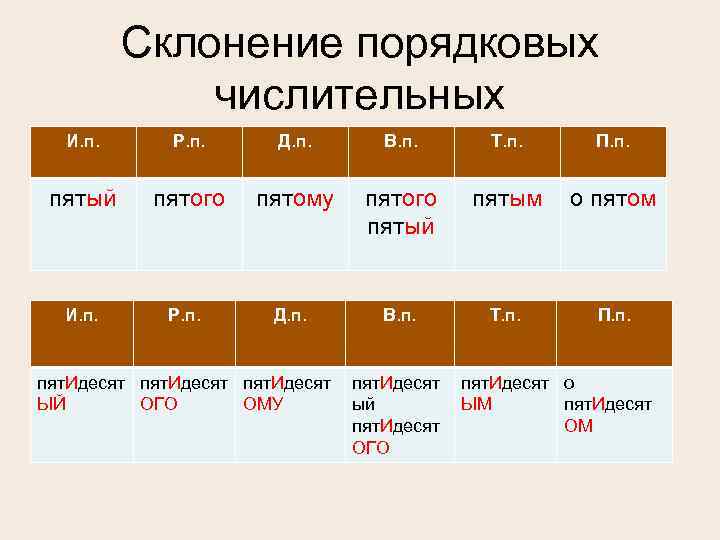 Склонение порядковых числительных

| И.п. | Р.п. | Д.п. | В.п. | Т.п. | П.п. |
|---|---|---|---|---|---|
| пятый | пятого | пятому | пятого пятый | пятым | о пятом |

| И.п. | Р.п. | Д.п. | В.п. | Т.п. | П.п. |
|---|---|---|---|---|---|
| пятИдесят ЫЙ | пятИдесят ОГО | пятИдесят ОМУ | пятИдесят ый пятИдесят ОГО | пятИдесят ЫМ | о пятИдесят ОМ |